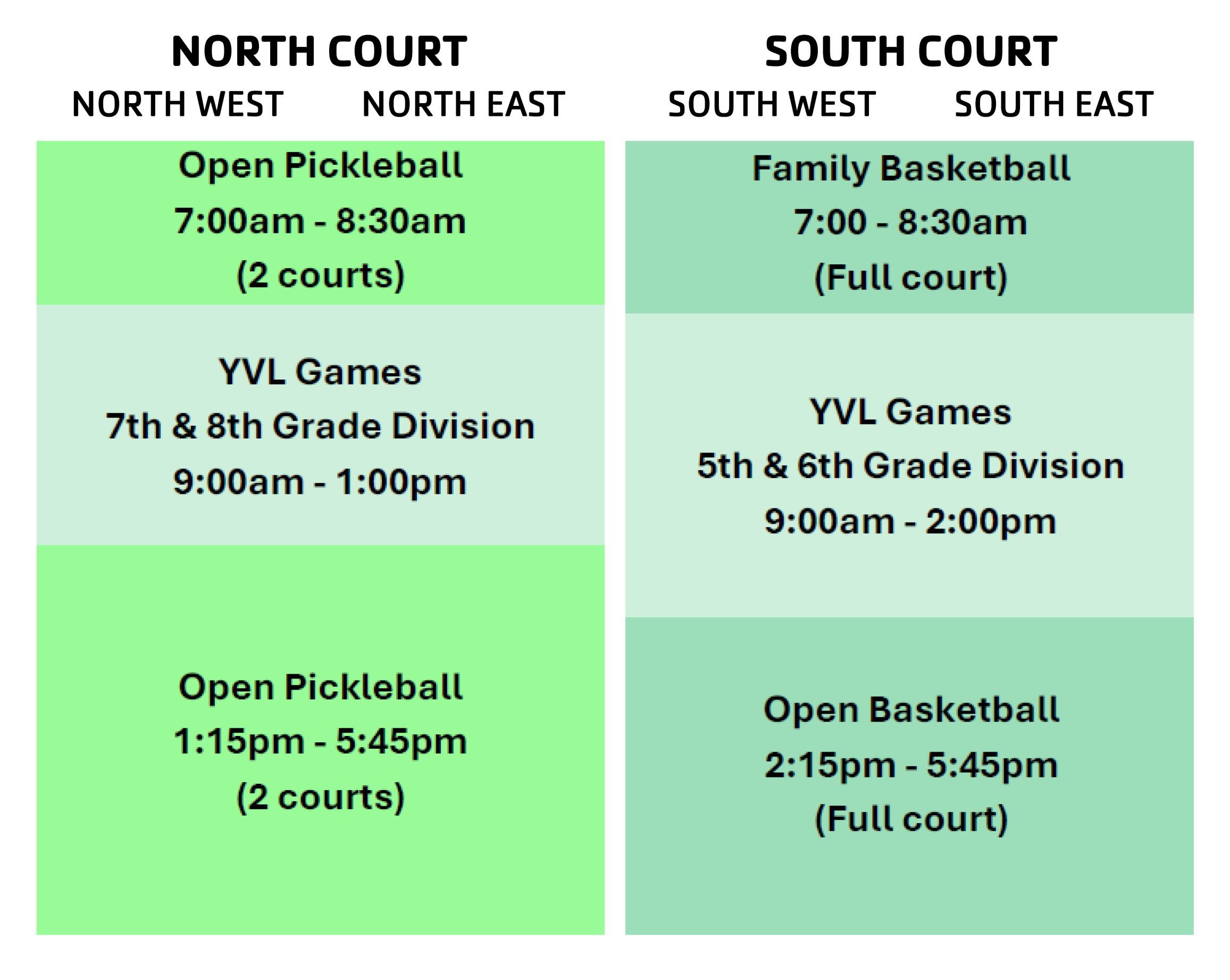 NORTH COURT
NORTH WEST NORTH EAST

Open Pickleball
7:00am - 8:30am
(2 courts)

YVL Games
7th & 8th Grade Division
9:00am - 1:00pm

Open Pickleball
1:15pm - 5:45pm
(2 courts)

SOUTH COURT
SOUTH WEST SOUTH EAST

Family Basketball
7:00 - 8:30am
(Full court)

YVL Games
5th & 6th Grade Division
9:00am - 2:00pm

Open Basketball
2:15pm - 5:45pm
(Full court)